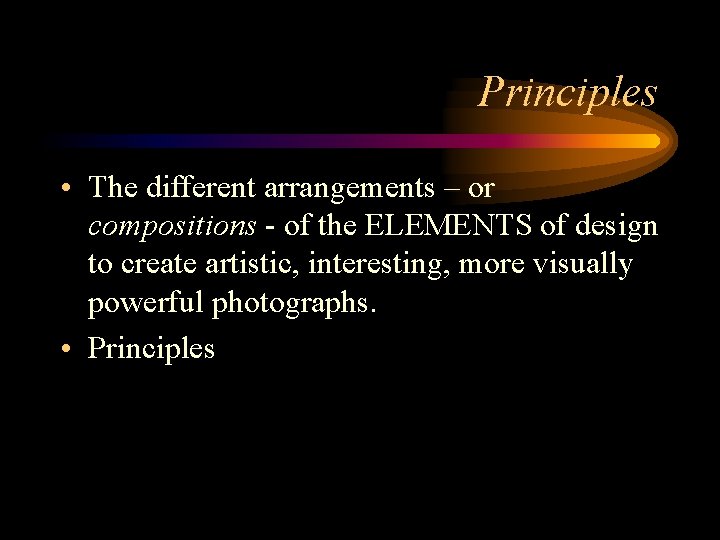 Principles

• The different arrangements – or compositions - of the ELEMENTS of design to create artistic, interesting, more visually powerful photographs.

• Principles